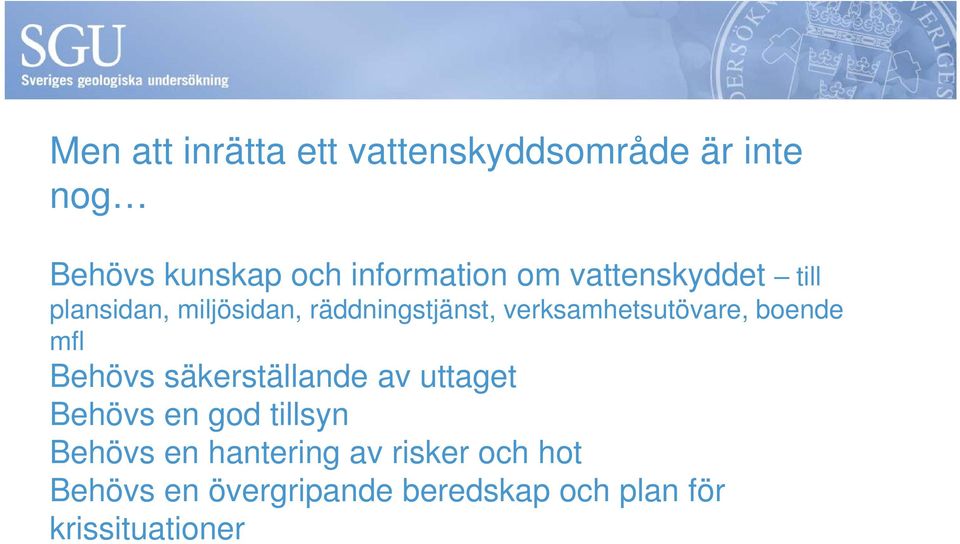 SGU
Sveriges geologiska undersökning

Men att inrätta ett vattenskyddsområde är inte nog…

Behövs kunskap och information om vattenskyddet – till plansidan, miljösidan, räddningstjänst, verksamhetsutövare, boende mfl
Behövs säkerställande av uttaget
Behövs en god tillsyn
Behövs en hantering av risker och hot
Behövs en övergripande beredskap och plan för krissituationer